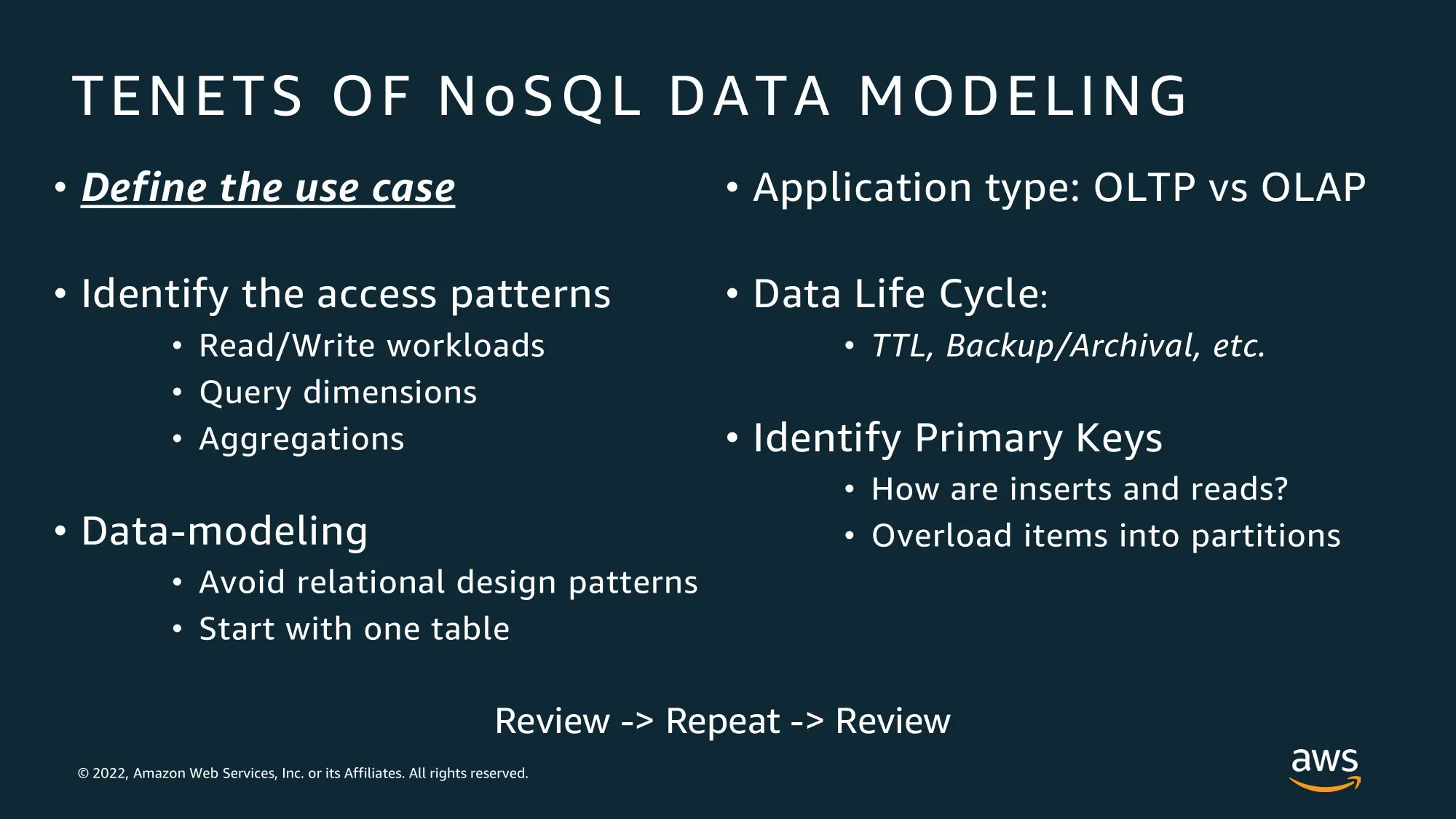 TENETS OF NoSQL DATA MODELING

• Define the use case

• Identify the access patterns
  • Read/Write workloads
  • Query dimensions
  • Aggregations

• Data-modeling
  • Avoid relational design patterns
  • Start with one table

• Application type: OLTP vs OLAP

• Data Life Cycle:
  • TTL, Backup/Archival, etc.

• Identify Primary Keys
  • How are inserts and reads?
  • Overload items into partitions

Review -> Repeat -> Review

© 2022, Amazon Web Services, Inc. or its Affiliates. All rights reserved.

aws